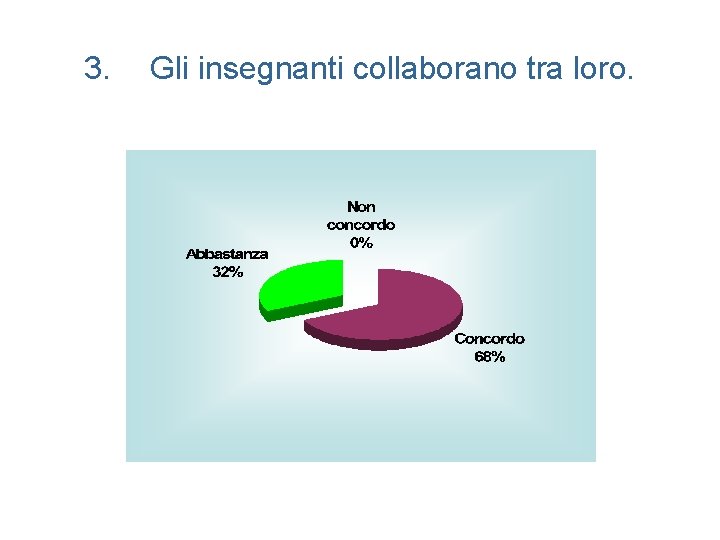 3. Gli insegnanti collaborano tra loro.

Non concordo 0%

Abbastanza 32%

Concordo 68%